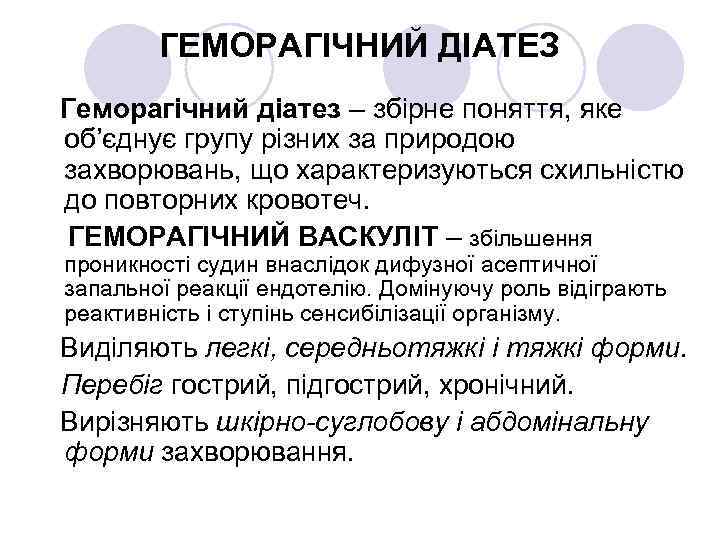 ГЕМОРАГІЧНИЙ ДІАТЕЗ

Геморагічний діатез – збірне поняття, яке об'єднує групу різних за природою захворювань, що характеризуються схильністю до повторних кровотеч.

ГЕМОРАГІЧНИЙ ВАСКУЛІТ – збільшення проникності судин внаслідок дифузної асептичної запальної реакції ендотелію. Домінуючу роль відіграють реактивність і ступінь сенсибілізації організму.

Виділяють легкі, середньотяжкі і тяжкі форми.

Перебіг гострий, підгострий, хронічний.

Вирізняють шкірно-суглобову і абдомінальну форми захворювання.